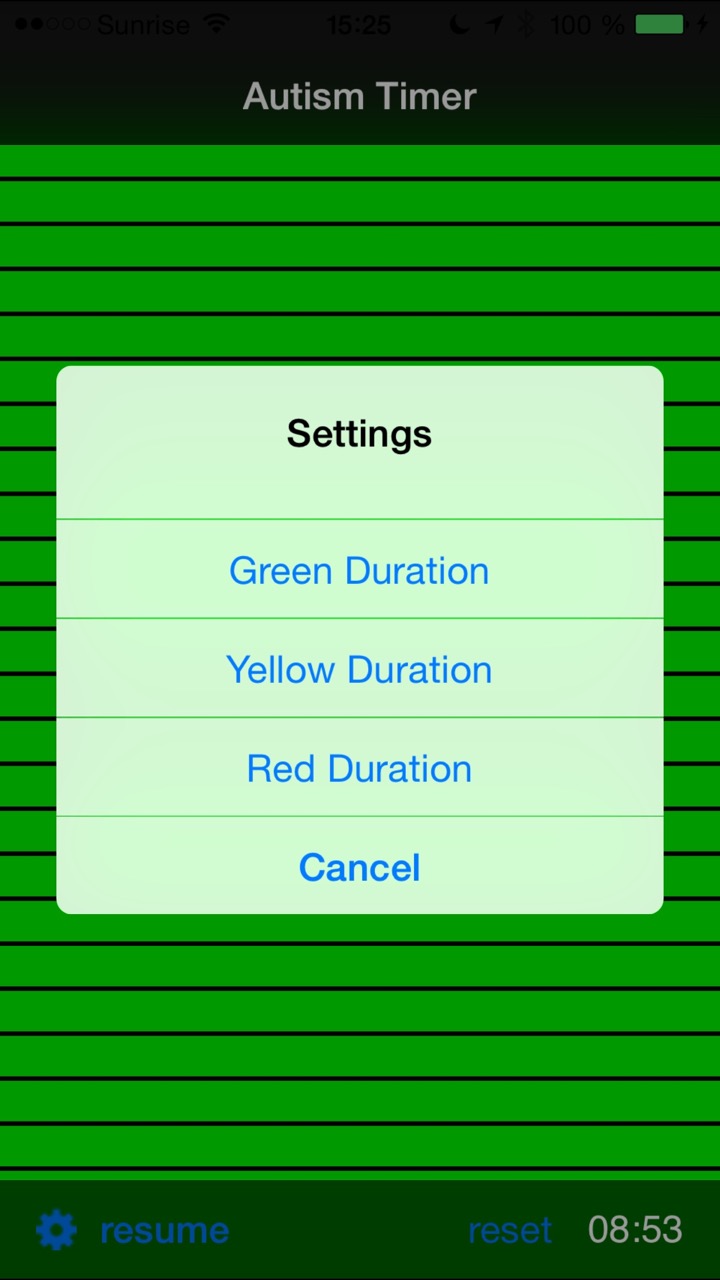 Sunrise 15:25 100 %

Autism Timer

Settings

Green Duration

Yellow Duration

Red Duration

Cancel

resume reset 08:53